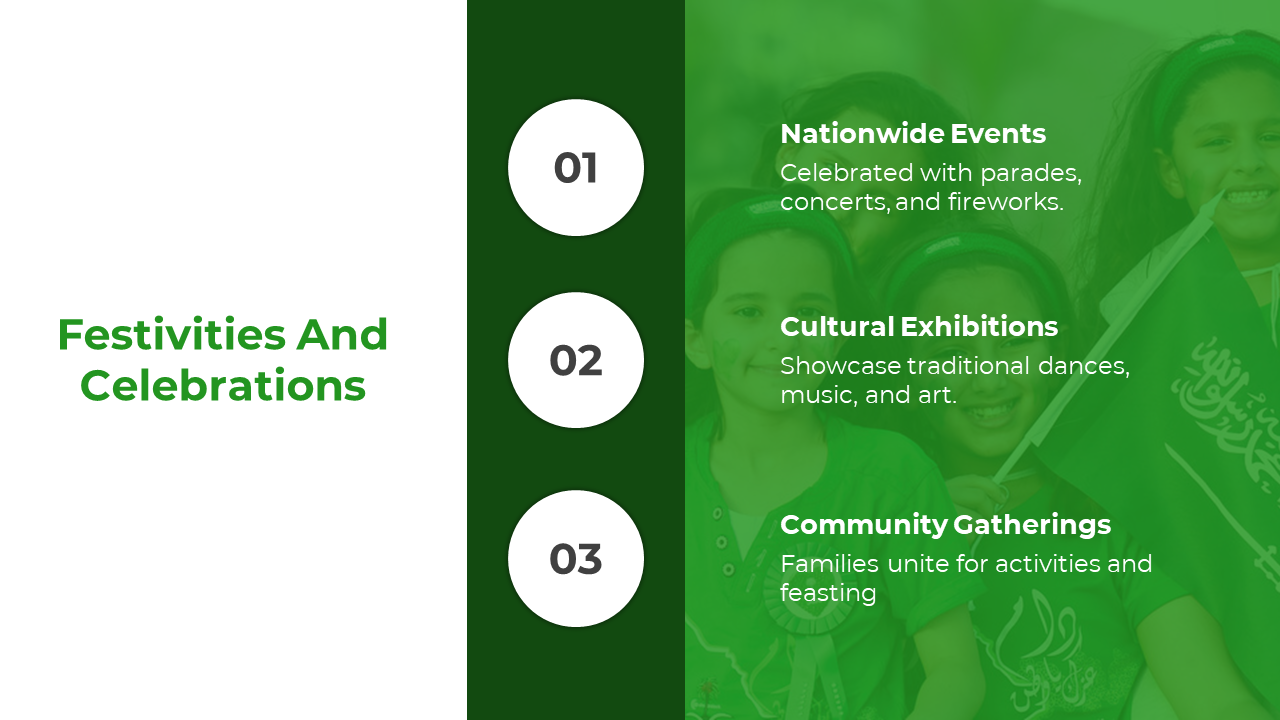 Festivities And Celebrations

01

Nationwide Events

Celebrated with parades, concerts, and fireworks.

02

Cultural Exhibitions

Showcase traditional dances, music, and art.

03

Community Gatherings

Families unite for activities and feasting